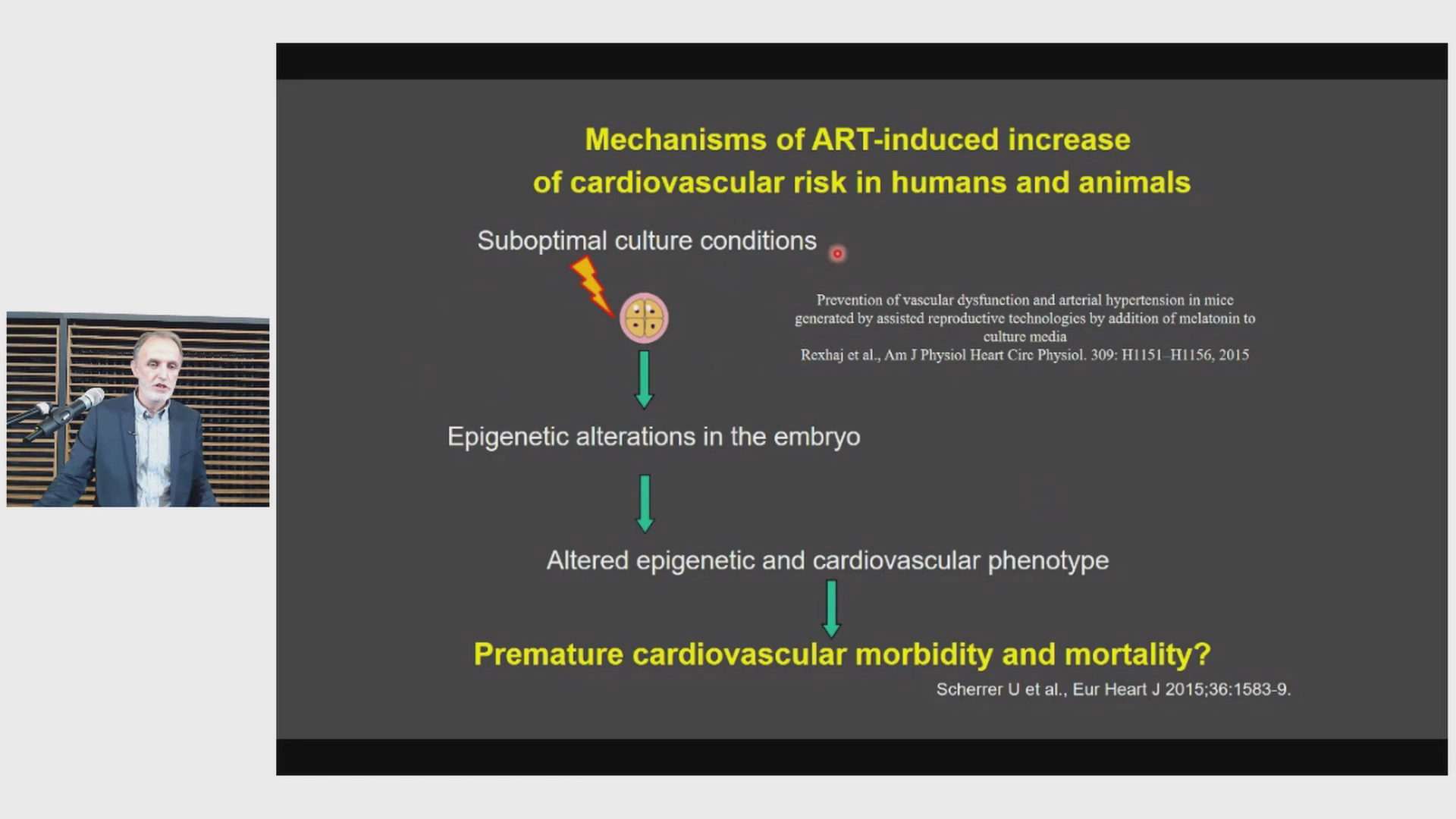 Mechanisms of ART-induced increase of cardiovascular risk in humans and animals

Suboptimal culture conditions

Prevention of vascular dysfunction and arterial hypertension in mice generated by assisted reproductive technologies by addition of melatonin to culture media
Rexhaj et al., Am J Physiol Heart Circ Physiol. 309: H1151–H1156, 2015

Epigenetic alterations in the embryo

Altered epigenetic and cardiovascular phenotype

Premature cardiovascular morbidity and mortality?

Scherrer U et al., Eur Heart J 2015;36:1583-9.